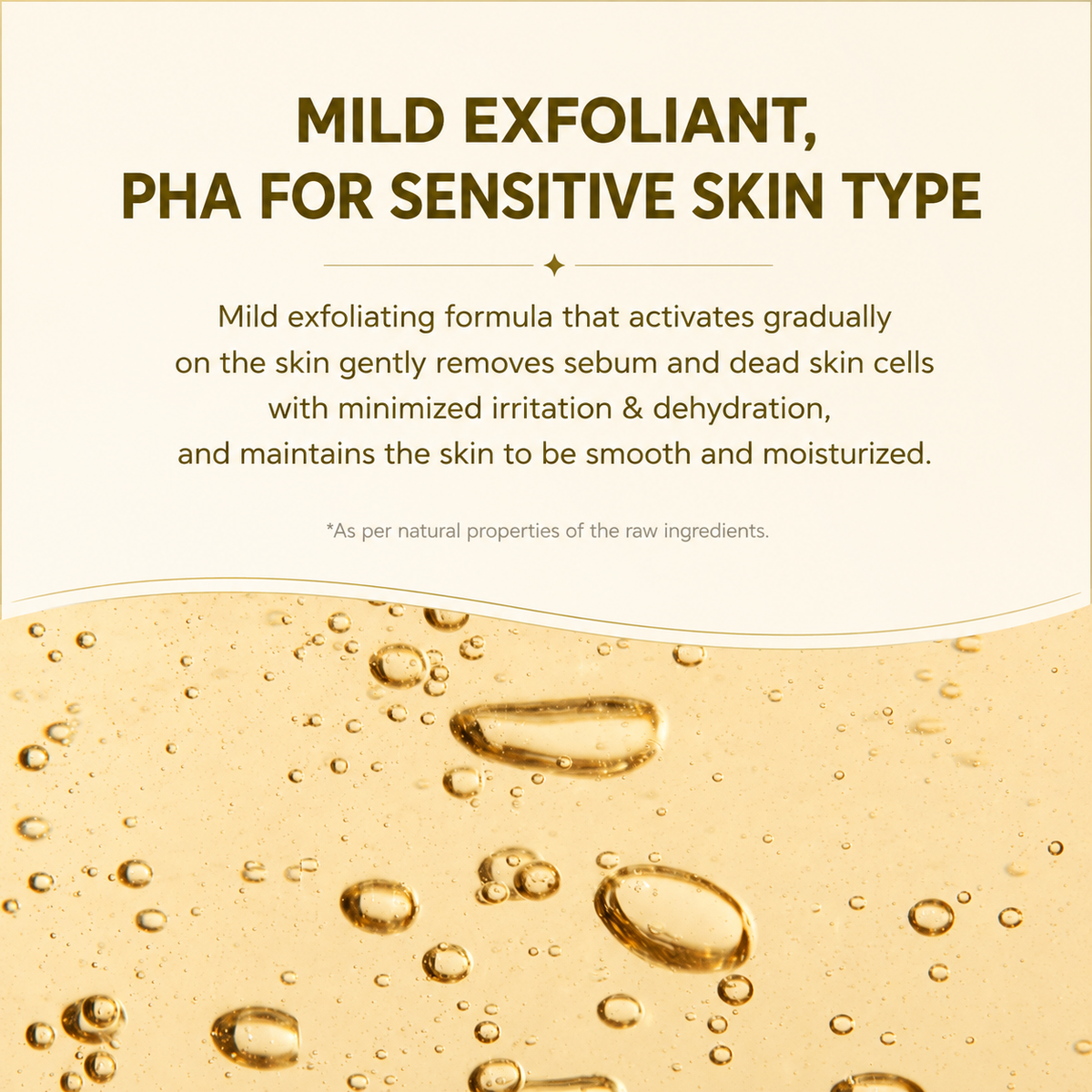 MILD EXFOLIANT,
PHA FOR SENSITIVE SKIN TYPE

Mild exfoliating formula that activates gradually on the skin gently removes sebum and dead skin cells with minimized irritation & dehydration, and maintains the skin to be smooth and moisturized.

*As per natural properties of the raw ingredients.